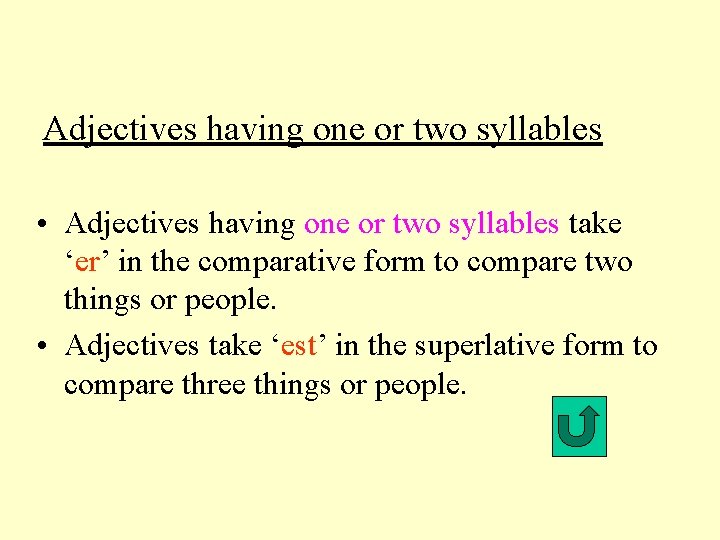 Adjectives having one or two syllables

• Adjectives having one or two syllables take ‘er’ in the comparative form to compare two things or people.

• Adjectives take ‘est’ in the superlative form to compare three things or people.